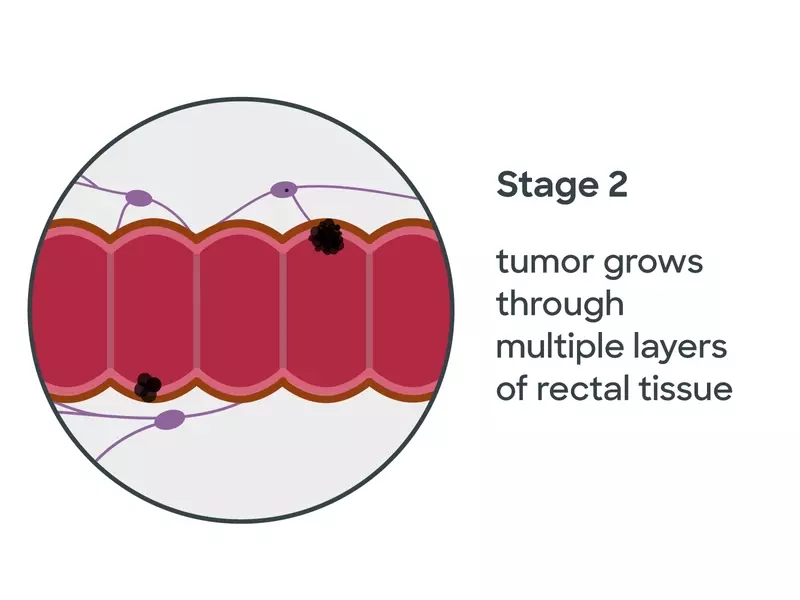 Stage 2

tumor grows through multiple layers of rectal tissue